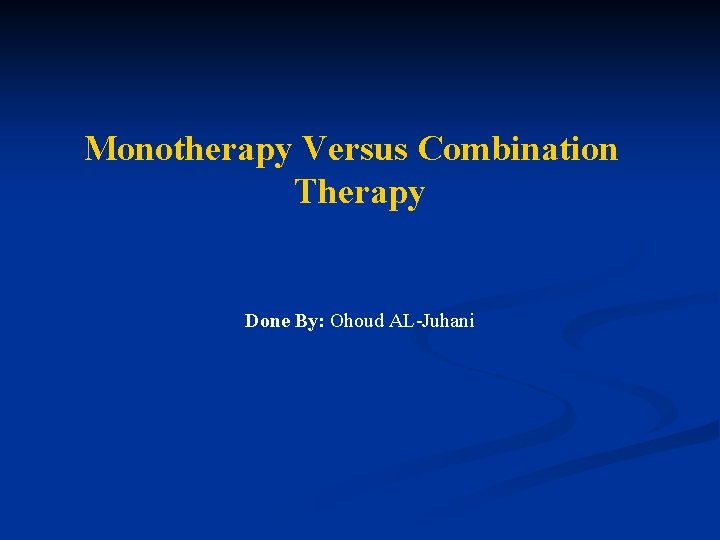 Monotherapy Versus Combination Therapy

Done By: Ohoud AL-Juhani